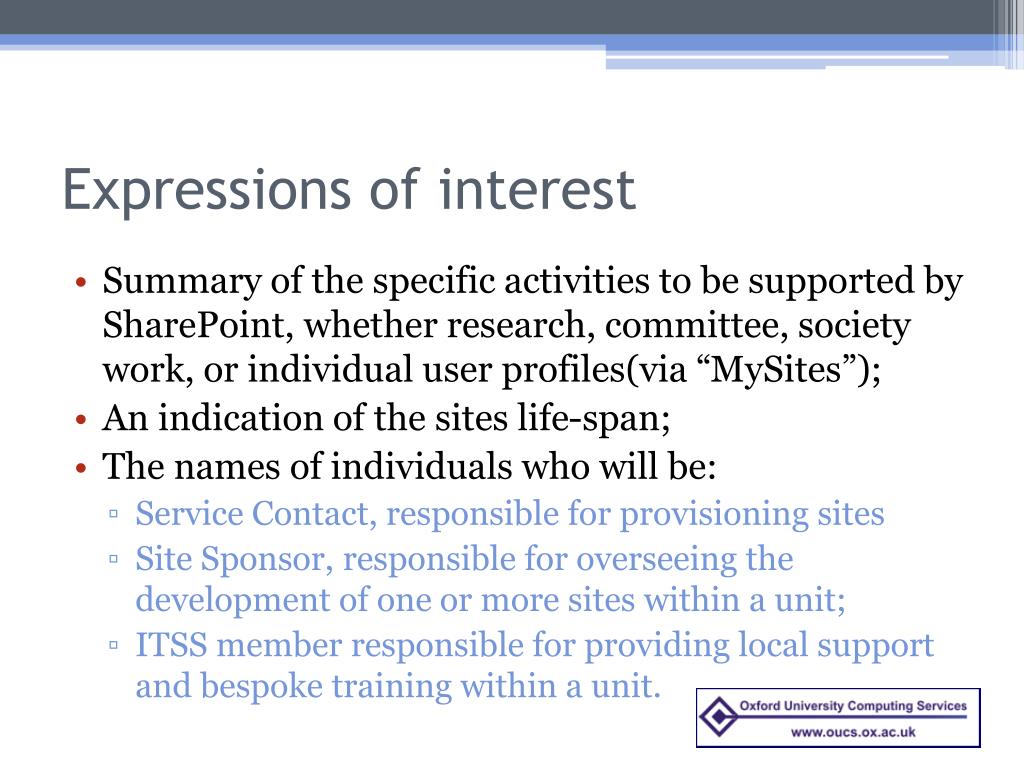 Expressions of interest

• Summary of the specific activities to be supported by SharePoint, whether research, committee, society work, or individual user profiles(via “MySites”);
• An indication of the sites life-span;
• The names of individuals who will be:
▫ Service Contact, responsible for provisioning sites
▫ Site Sponsor, responsible for overseeing the development of one or more sites within a unit;
▫ ITSS member responsible for providing local support and bespoke training within a unit.

Oxford University Computing Services
www.oucs.ox.ac.uk